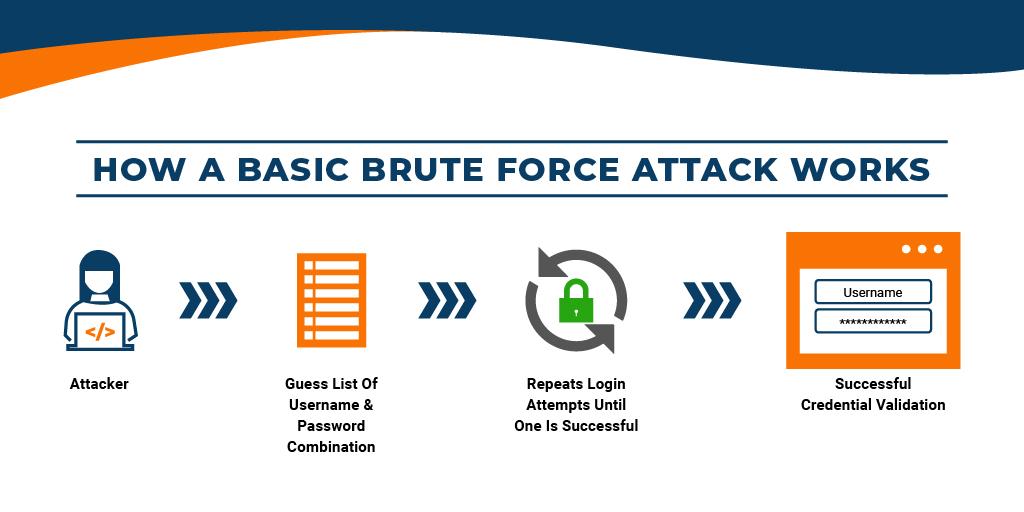 HOW A BASIC BRUTE FORCE ATTACK WORKS

</>

Attacker

Guess List Of Username & Password Combination

Repeats Login Attempts Until One Is Successful

Username

************

Successful Credential Validation